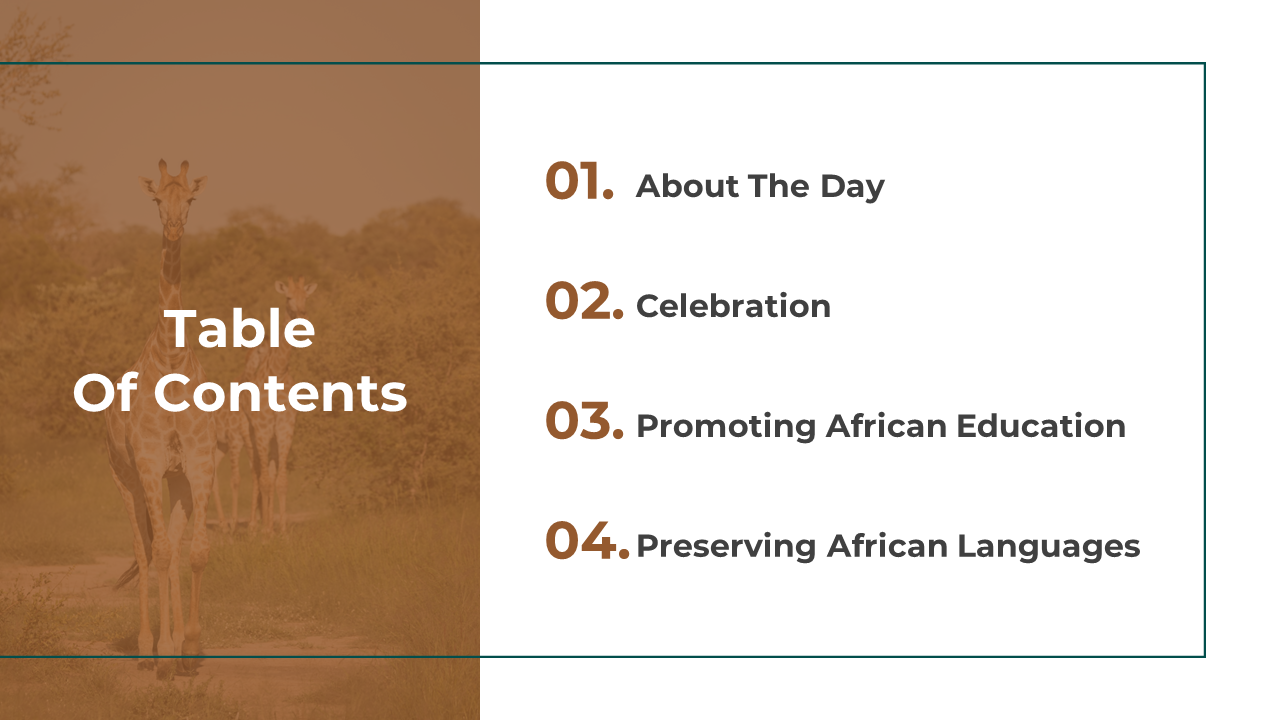 Table
Of Contents

01. About The Day

02. Celebration

03. Promoting African Education

04. Preserving African Languages